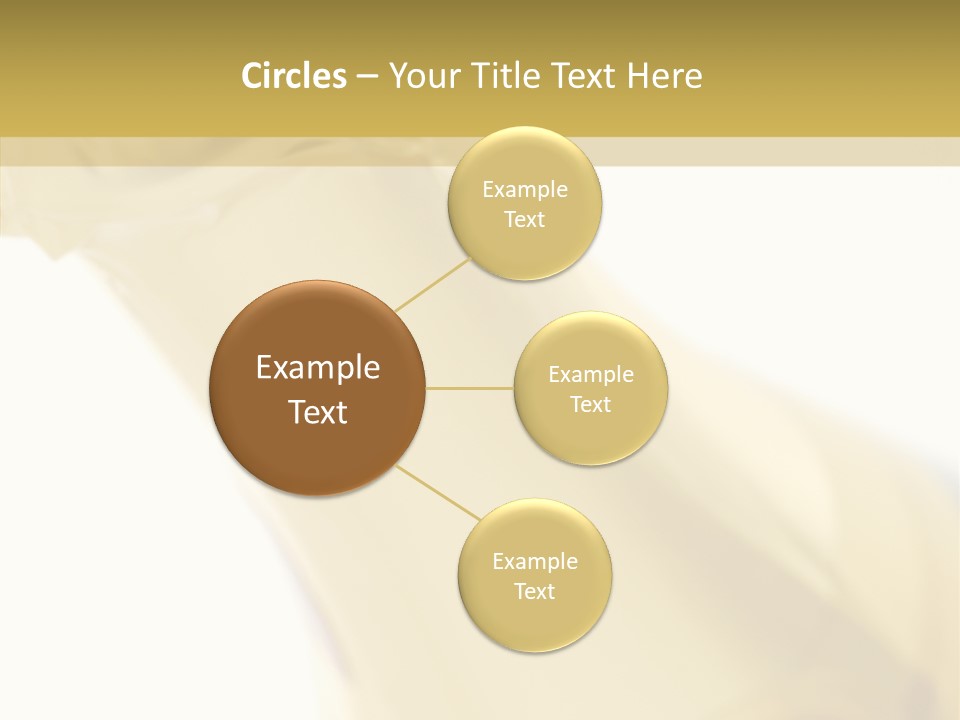 Circles – Your Title Text Here

Example Text

Example Text

Example Text

Example Text